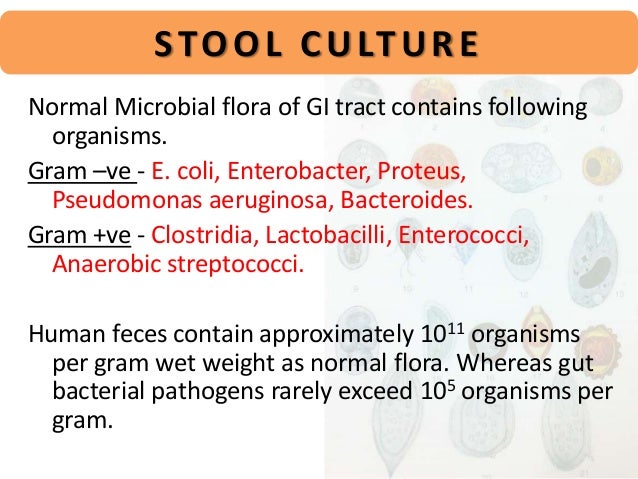 STOOL CULTURE

Normal Microbial flora of GI tract contains following organisms.

Gram –ve - E. coli, Enterobacter, Proteus, Pseudomonas aeruginosa, Bacteroides.

Gram +ve - Clostridia, Lactobacilli, Enterococci, Anaerobic streptococci.

Human feces contain approximately $10^{11}$ organisms per gram wet weight as normal flora. Whereas gut bacterial pathogens rarely exceed $10^{5}$ organisms per gram.